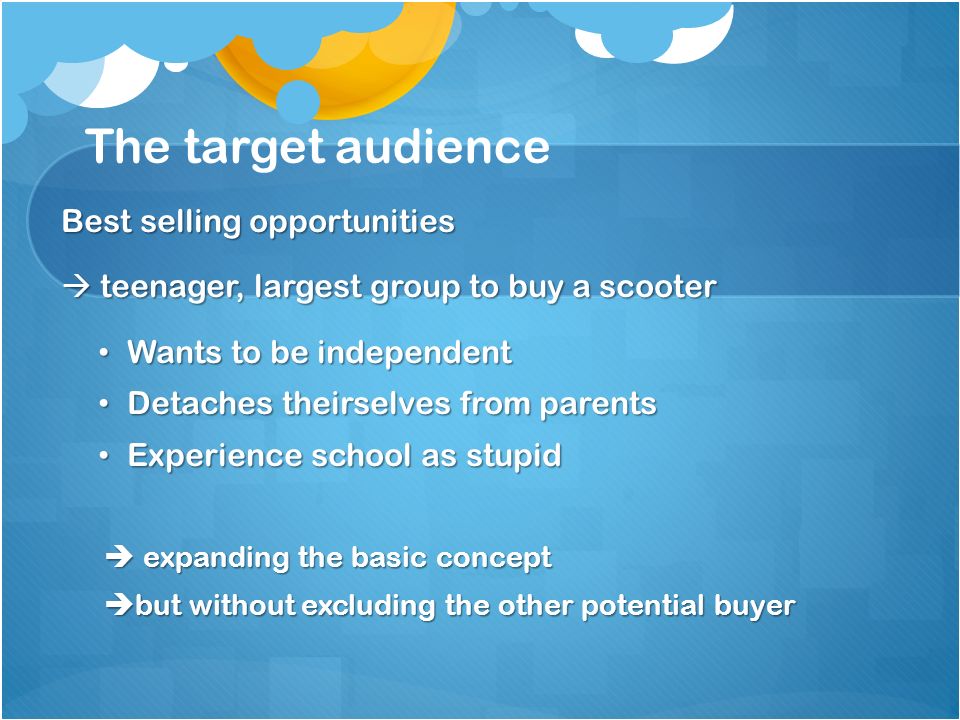 The target audience

Best selling opportunities

→ teenager, largest group to buy a scooter

• Wants to be independent
• Detaches theirselves from parents
• Experience school as stupid

→ expanding the basic concept
→but without excluding the other potential buyer